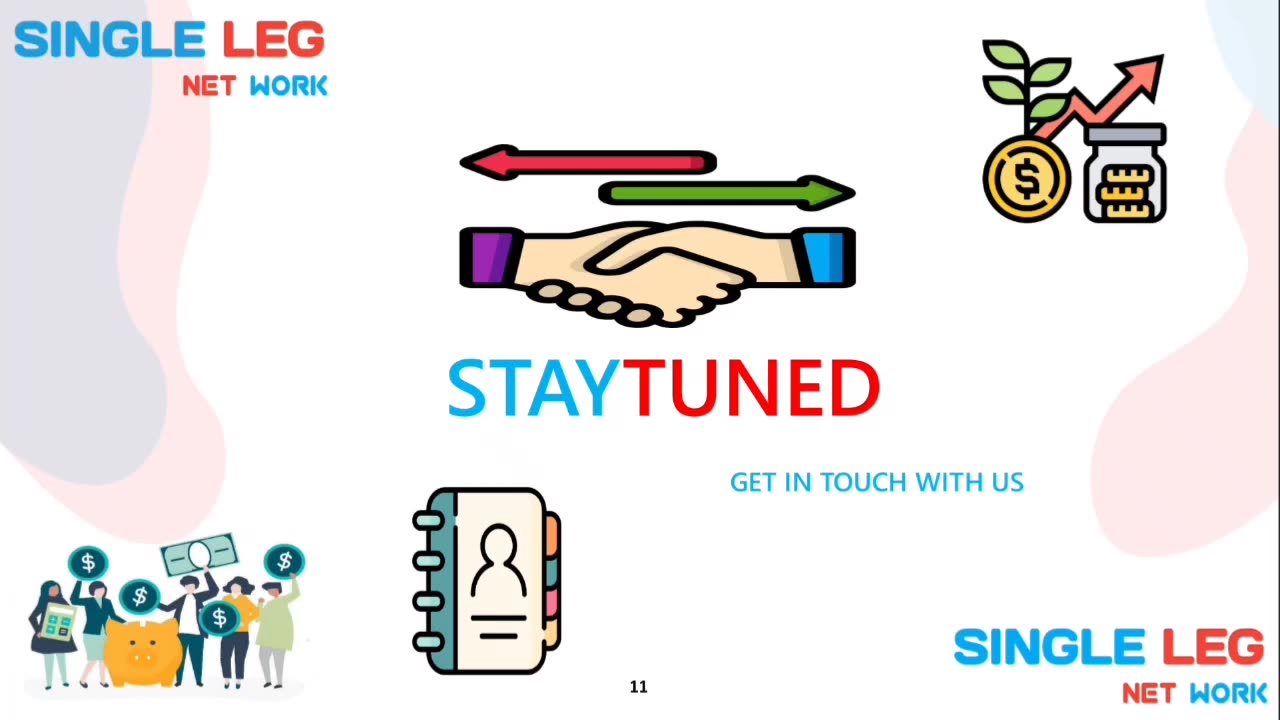 SINGLE LEG
NET WORK

STAYTUNED

GET IN TOUCH WITH US

11

SINGLE LEG
NET WORK